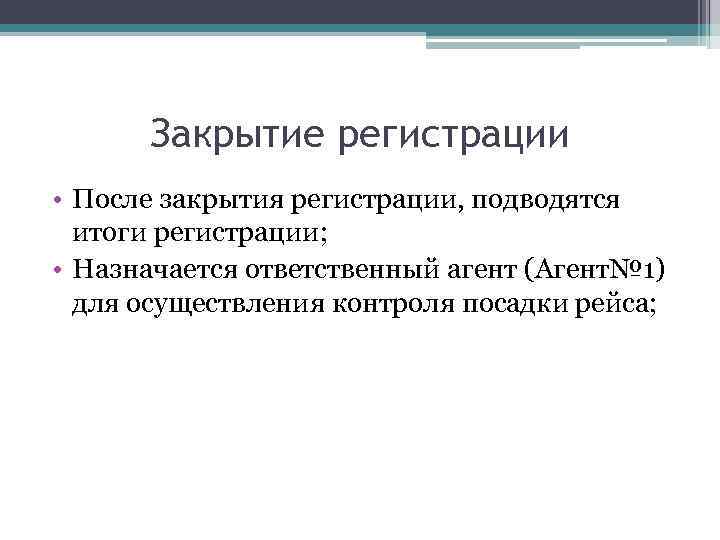 Закрытие регистрации

• После закрытия регистрации, подводятся итоги регистрации;
• Назначается ответственный агент (Агент№1) для осуществления контроля посадки рейса;